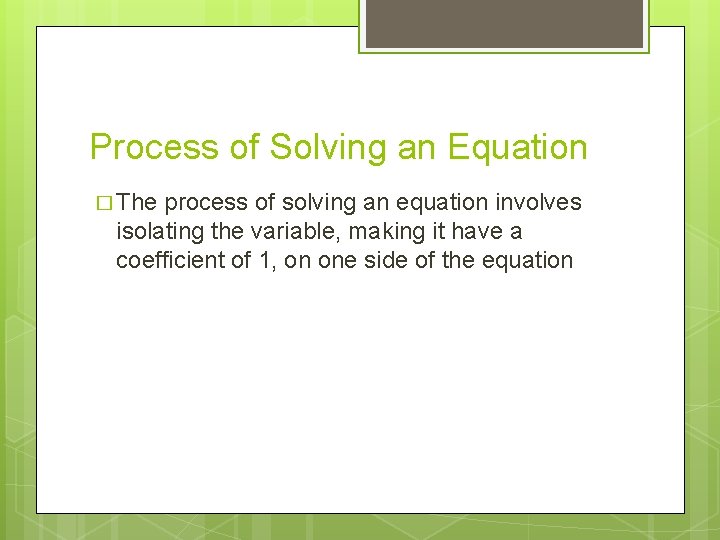 Process of Solving an Equation

□ The process of solving an equation involves isolating the variable, making it have a coefficient of 1, on one side of the equation